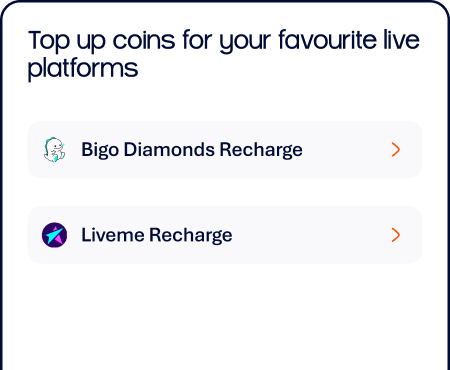 Top up coins for your favourite live platforms

Bigo Diamonds Recharge

Liveme Recharge